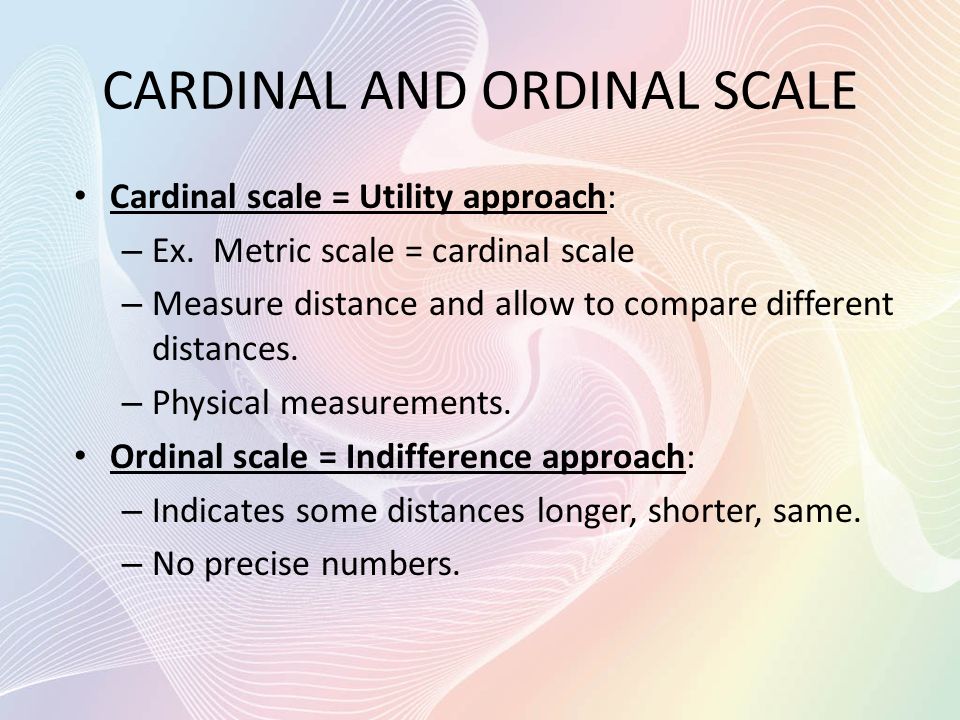 CARDINAL AND ORDINAL SCALE

• Cardinal scale = Utility approach:
– Ex. Metric scale = cardinal scale
– Measure distance and allow to compare different distances.
– Physical measurements.

• Ordinal scale = Indifference approach:
– Indicates some distances longer, shorter, same.
– No precise numbers.